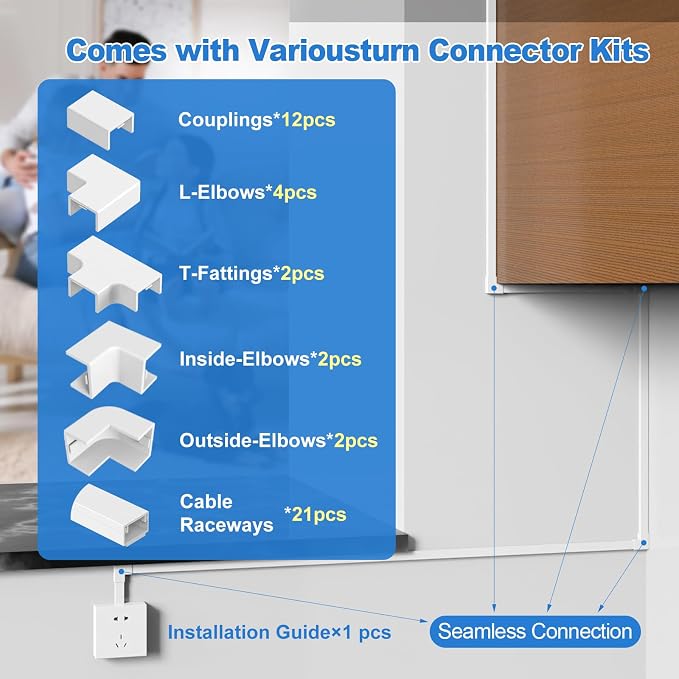 Comes with Variousturn Connector Kits

Couplings*12pcs

L-Elbows*4pcs

T-Fattings*2pcs

Inside-Elbows*2pcs

Outside-Elbows*2pcs

Cable Raceways *21pcs

Installation Guide×1 pcs

Seamless Connection